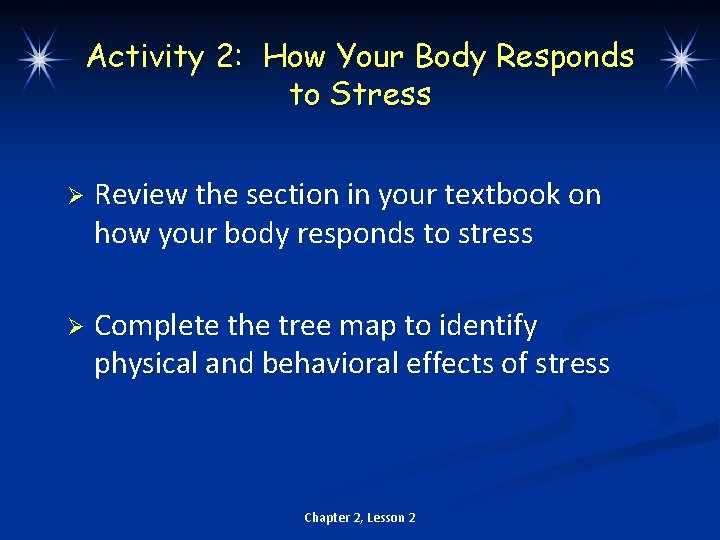 Activity 2: How Your Body Responds to Stress

➢ Review the section in your textbook on how your body responds to stress

➢ Complete the tree map to identify physical and behavioral effects of stress

Chapter 2, Lesson 2